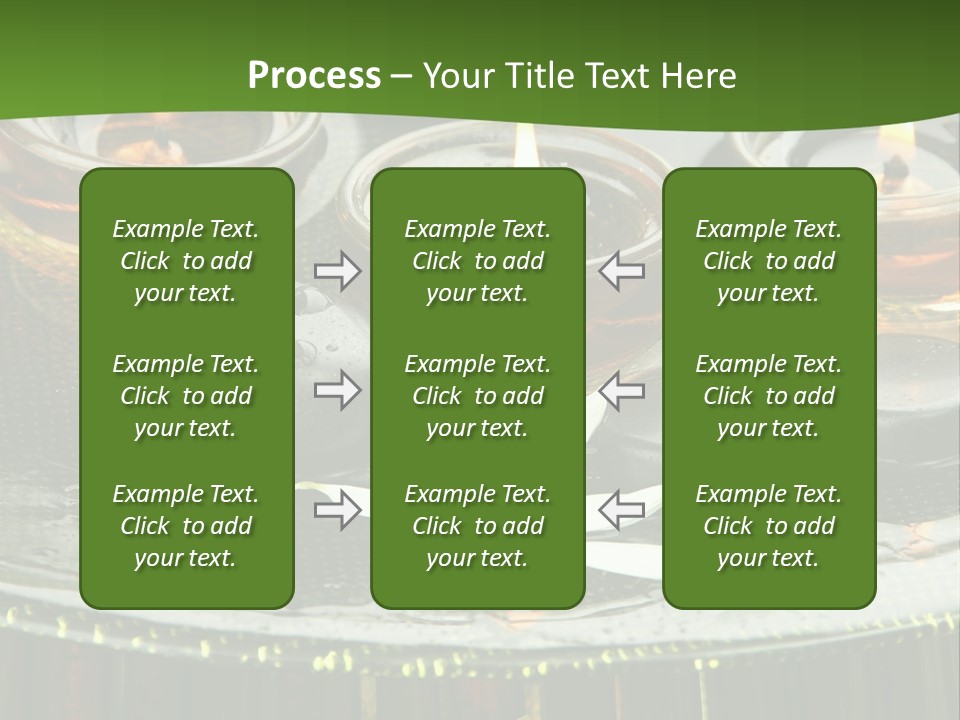 Process – Your Title Text Here

Example Text. Click to add your text.

Example Text. Click to add your text.

Example Text. Click to add your text.

Example Text. Click to add your text.

Example Text. Click to add your text.

Example Text. Click to add your text.

Example Text. Click to add your text.

Example Text. Click to add your text.

Example Text. Click to add your text.